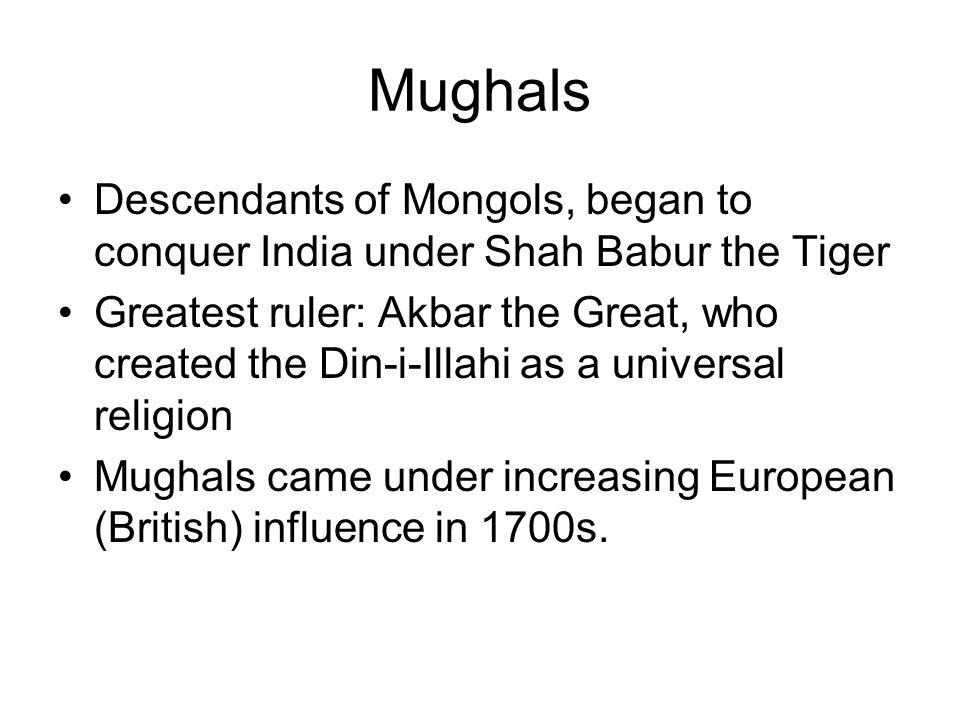 Mughals

• Descendants of Mongols, began to conquer India under Shah Babur the Tiger
• Greatest ruler: Akbar the Great, who created the Din-i-Illahi as a universal religion
• Mughals came under increasing European (British) influence in 1700s.